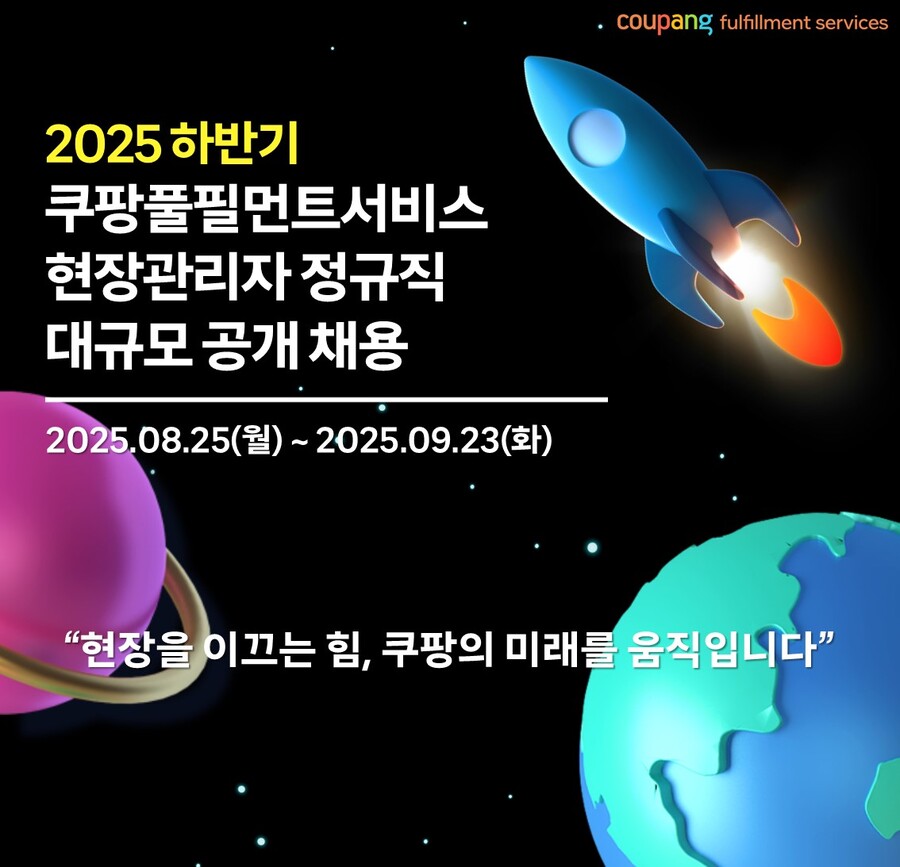 coupang fulfillment services

2025 하반기
쿠팡풀필먼트서비스
현장관리자 정규직
대규모 공개 채용

2025.08.25(월) ~ 2025.09.23(화)

“현장을 이끄는 힘, 쿠팡의 미래를 움직입니다”